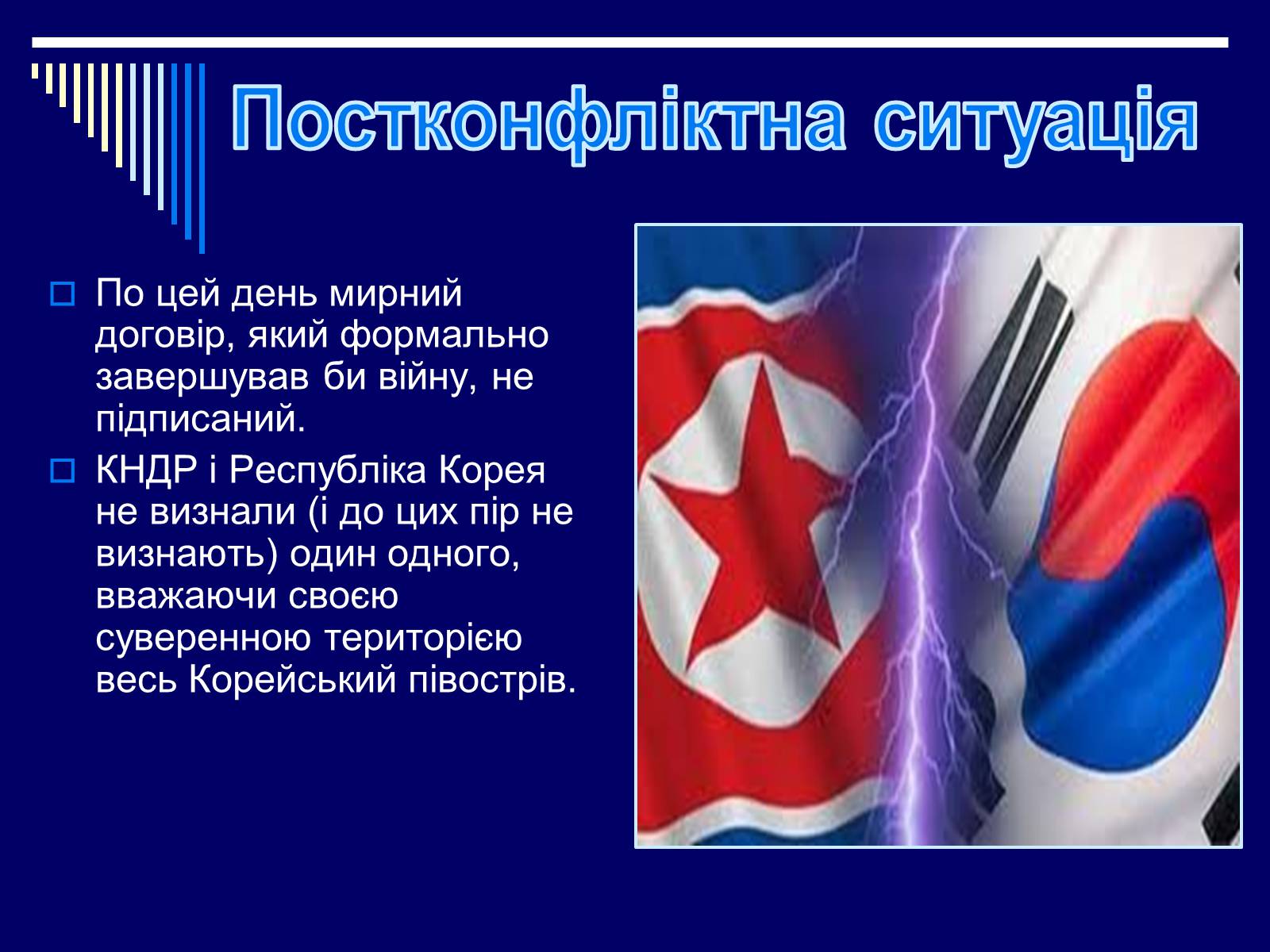 Постконфліктна ситуація

По цей день мирний договір, який формально завершував би війну, не підписаний.

КНДР і Республіка Корея не визнали (і до цих пір не визнають) один одного, вважаючи своєю суверенною територією весь Корейський півострів.